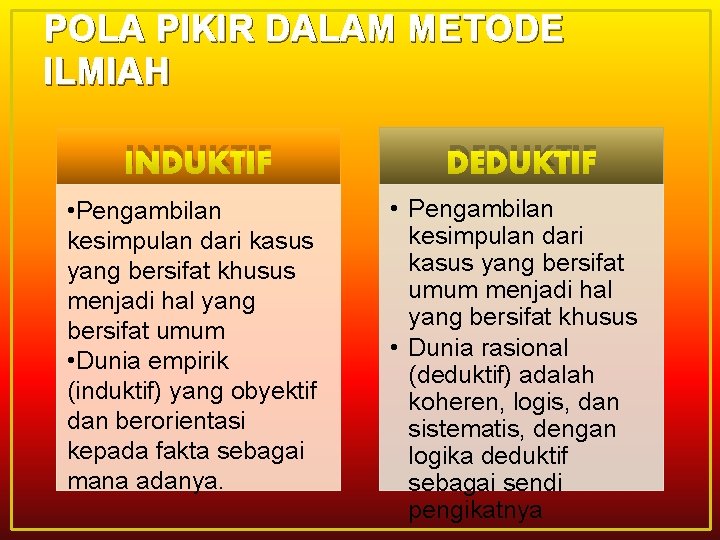 POLA PIKIR DALAM METODE ILMIAH

INDUKTIF

•Pengambilan kesimpulan dari kasus yang bersifat khusus menjadi hal yang bersifat umum
•Dunia empirik (induktif) yang obyektif dan berorientasi kepada fakta sebagai mana adanya.

DEDUKTIF

• Pengambilan kesimpulan dari kasus yang bersifat umum menjadi hal yang bersifat khusus
• Dunia rasional (deduktif) adalah koheren, logis, dan sistematis, dengan logika deduktif sebagai sendi pengikatnya